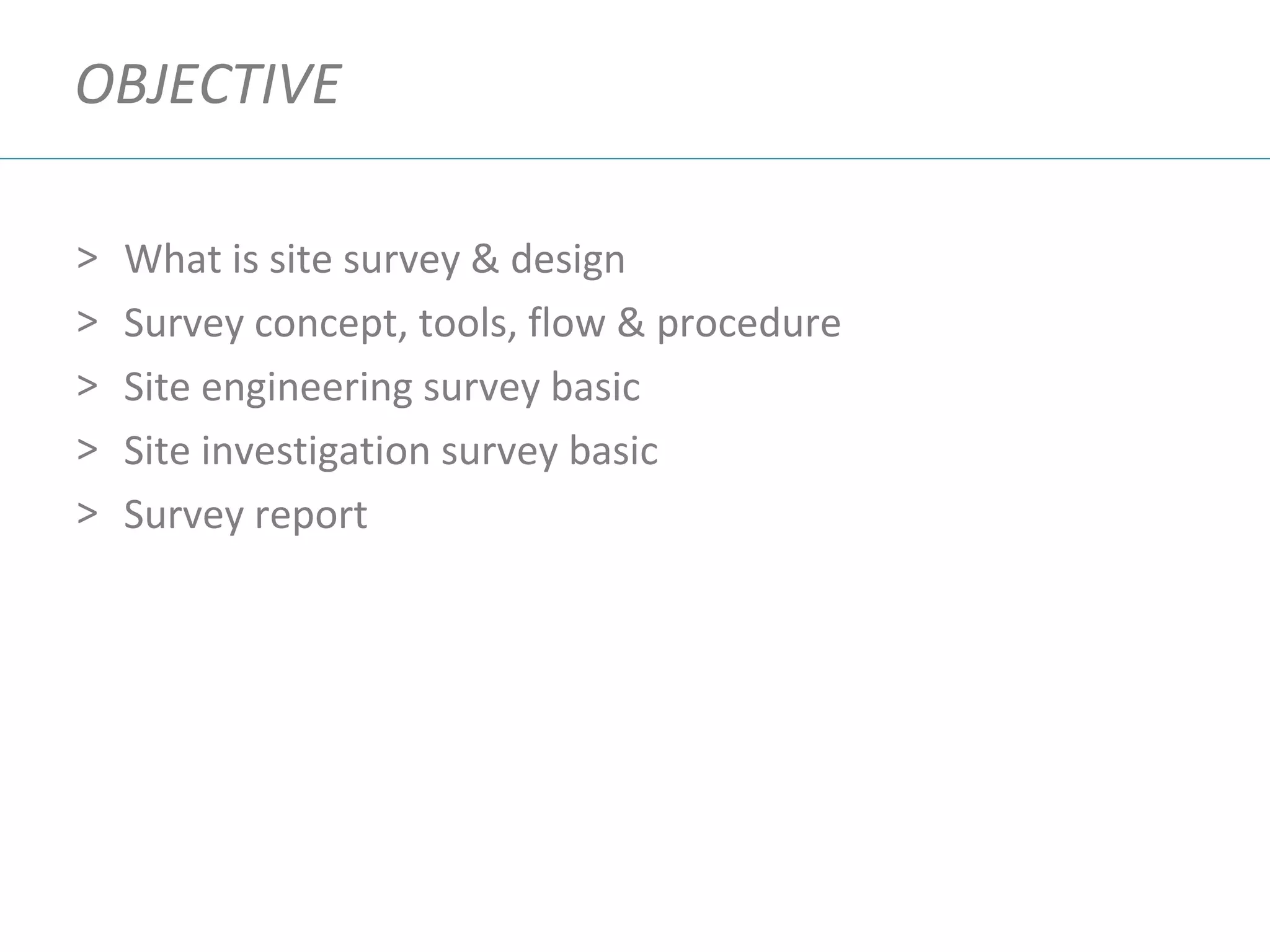 OBJECTIVE

> What is site survey & design
> Survey concept, tools, flow & procedure
> Site engineering survey basic
> Site investigation survey basic
> Survey report